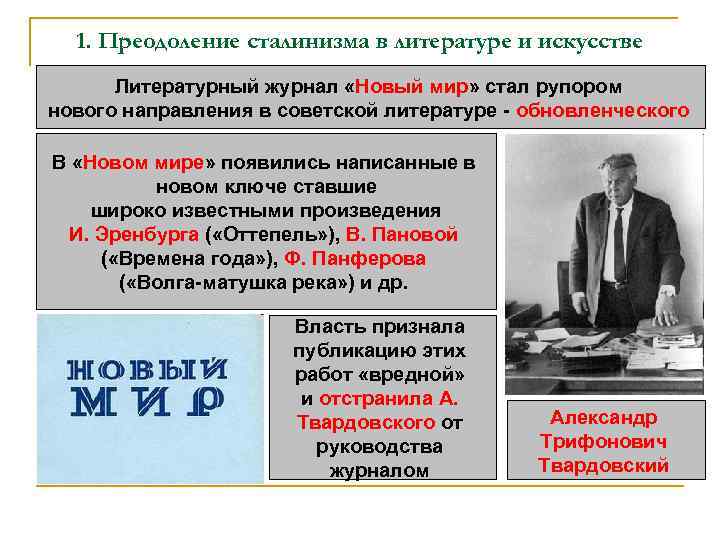 1. Преодоление сталинизма в литературе и искусстве

Литературный журнал «Новый мир» стал рупором нового направления в советской литературе - обновленческого

В «Новом мире» появились написанные в новом ключе ставшие широко известными произведения И. Эренбурга («Оттепель»), В. Пановой («Времена года»), Ф. Панферова («Волга-матушка река») и др.

НОВЫЙ МИР

Власть признала публикацию этих работ «вредной» и отстранила А. Твардовского от руководства журналом

Александр Трифонович Твардовский